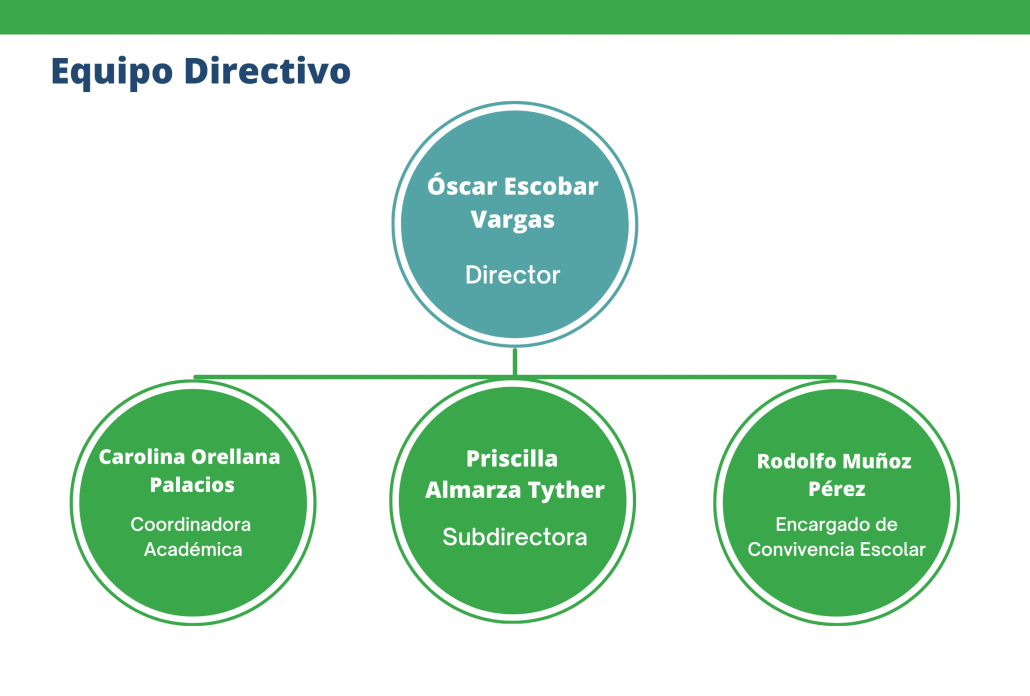 Equipo Directivo

Óscar Escobar Vargas

Director

Carolina Orellana Palacios

Coordinadora Académica

Priscilla Almarza Tyther

Subdirectora

Rodolfo Muñoz Pérez

Encargado de Convivencia Escolar